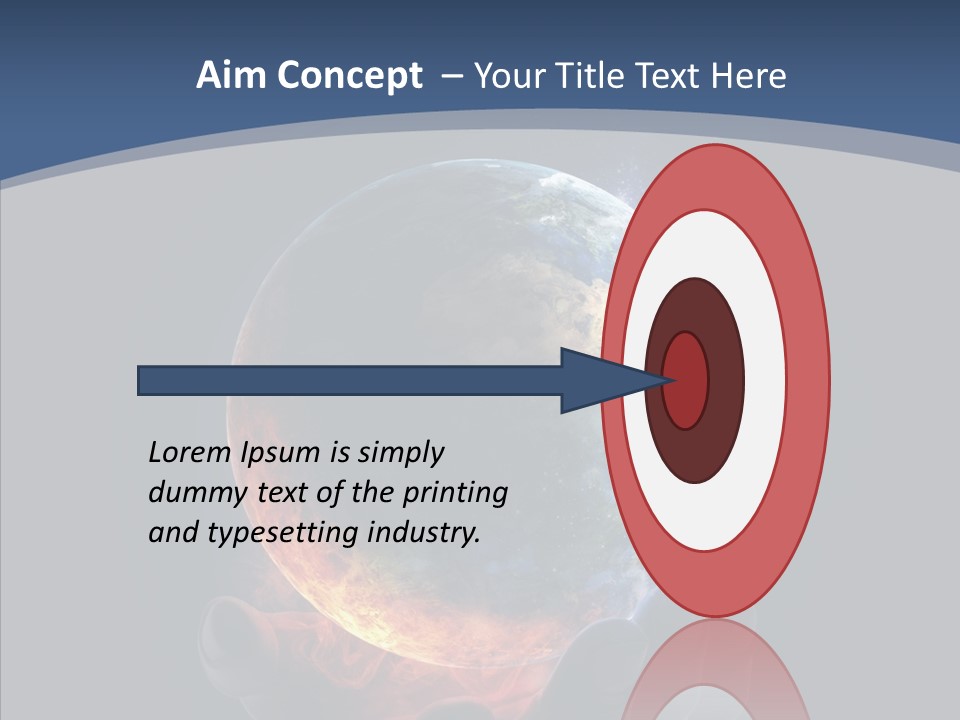 Aim Concept – Your Title Text Here

Lorem Ipsum is simply dummy text of the printing and typesetting industry.